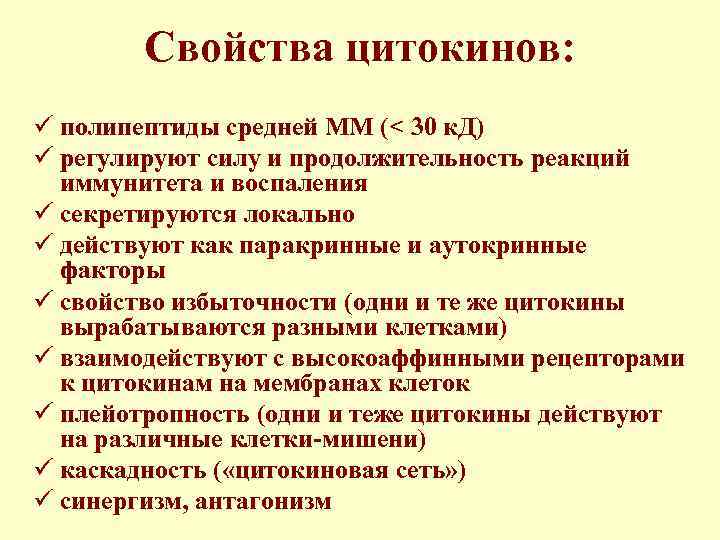 Свойства цитокинов:

✓ полипептиды средней ММ (< 30 кД)
✓ регулируют силу и продолжительность реакций иммунитета и воспаления
✓ секретируются локально
✓ действуют как паракринные и аутокринные факторы
✓ свойство избыточности (одни и те же цитокины вырабатываются разными клетками)
✓ взаимодействуют с высокоаффинными рецепторами к цитокинам на мембранах клеток
✓ плейотропность (одни и теже цитокины действуют на различные клетки-мишени)
✓ каскадность («цитокиновая сеть»)
✓ синергизм, антагонизм